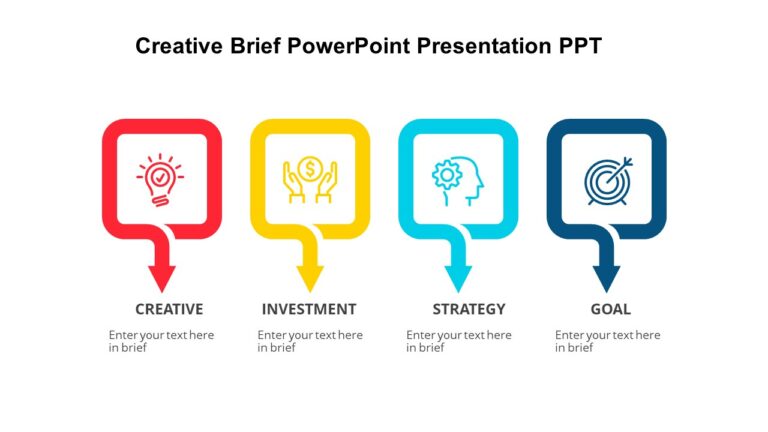 Creative Brief PowerPoint Presentation PPT

CREATIVE

Enter your text here in brief

INVESTMENT

Enter your text here in brief

STRATEGY

Enter your text here in brief

GOAL

Enter your text here in brief